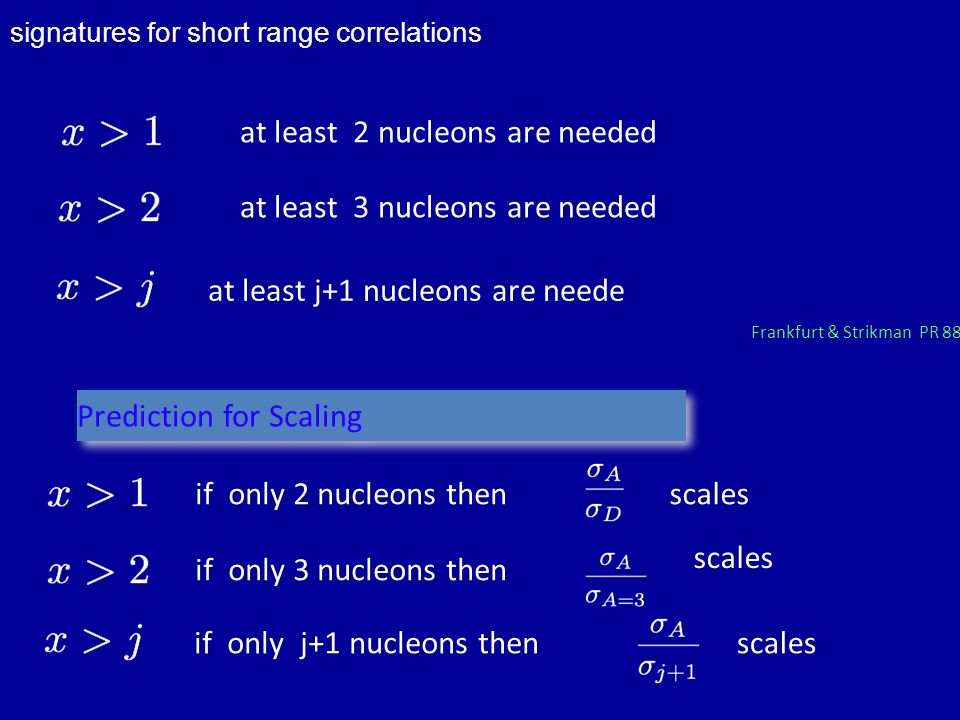 signatures for short range correlations

$x > 1$ at least 2 nucleons are needed

$x > 2$ at least 3 nucleons are needed

$x > j$ at least j+1 nucleons are neede

Frankfurt & Strikman PR 88

Prediction for Scaling

$x > 1$ if only 2 nucleons then $\frac{\sigma_A}{\sigma_D}$ scales

$x > 2$ if only 3 nucleons then $\frac{\sigma_A}{\sigma_{A=3}}$ scales

$x > j$ if only j+1 nucleons then $\frac{\sigma_A}{\sigma_{j+1}}$ scales